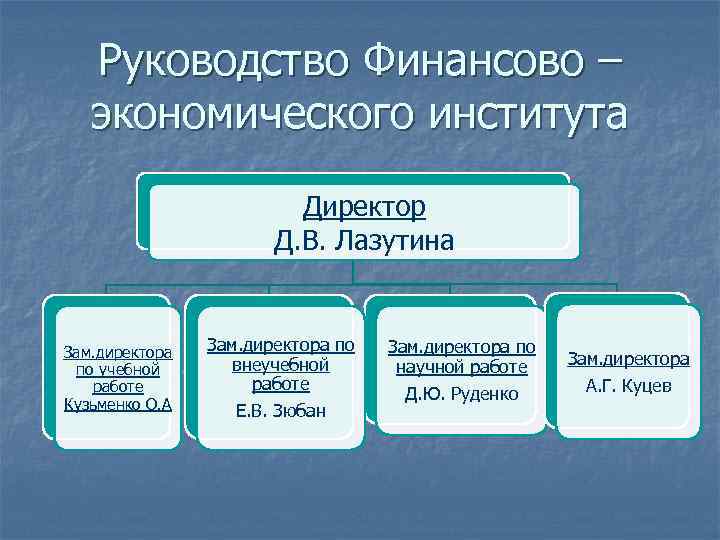 Руководство Финансово – экономического института

Директор
Д.В. Лазутина

Зам.директора по учебной работе Кузьменко О.А

Зам.директора по внеучебной работе
Е.В. Зюбан

Зам.директора по научной работе
Д.Ю. Руденко

Зам.директора
А.Г. Куцев